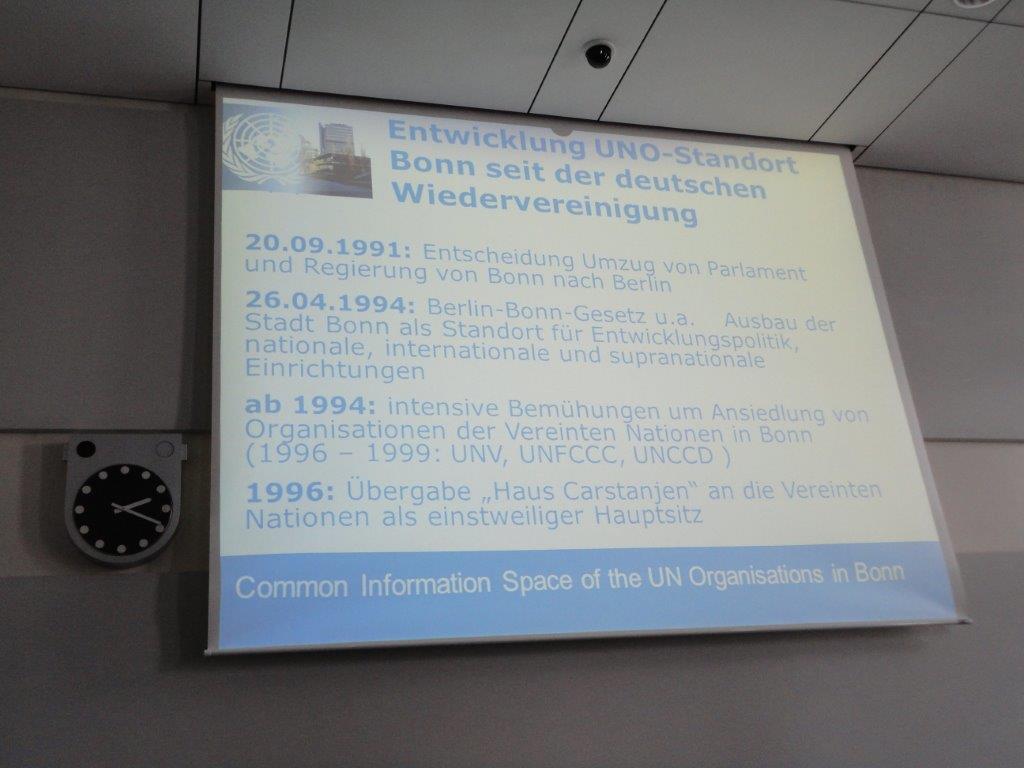 Entwicklung UNO-Standort Bonn seit der deutschen Wiedervereinigung

20.09.1991: Entscheidung Umzug von Parlament und Regierung von Bonn nach Berlin

26.04.1994: Berlin-Bonn-Gesetz u.a. Ausbau der Stadt Bonn als Standort für Entwicklungspolitik, nationale, internationale und supranationale Einrichtungen

ab 1994: intensive Bemühungen um Ansiedlung von Organisationen der Vereinten Nationen in Bonn (1996 – 1999: UNV, UNFCCC, UNCCD )

1996: Übergabe „Haus Carstanjen" an die Vereinten Nationen als einstweiliger Hauptsitz

Common Information Space of the UN Organisations in Bonn